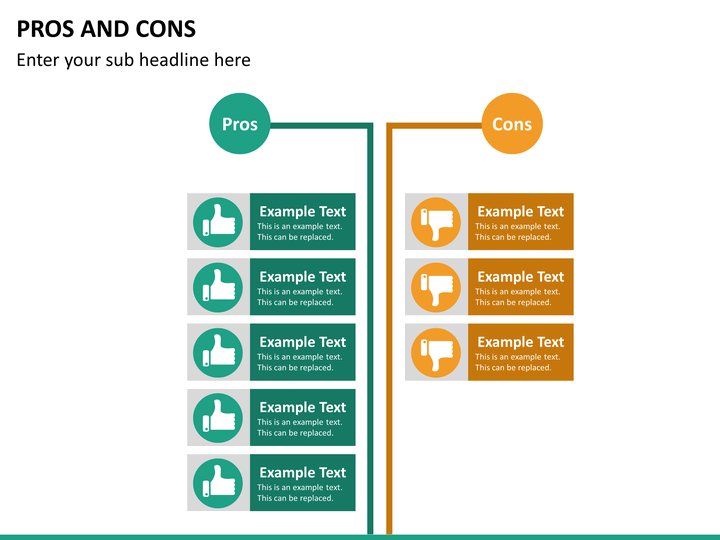 PROS AND CONS

Enter your sub headline here

Pros

Example Text
This is an example text. This can be replaced.

Example Text
This is an example text. This can be replaced.

Example Text
This is an example text. This can be replaced.

Example Text
This is an example text. This can be replaced.

Example Text
This is an example text. This can be replaced.

Cons

Example Text
This is an example text. This can be replaced.

Example Text
This is an example text. This can be replaced.

Example Text
This is an example text. This can be replaced.